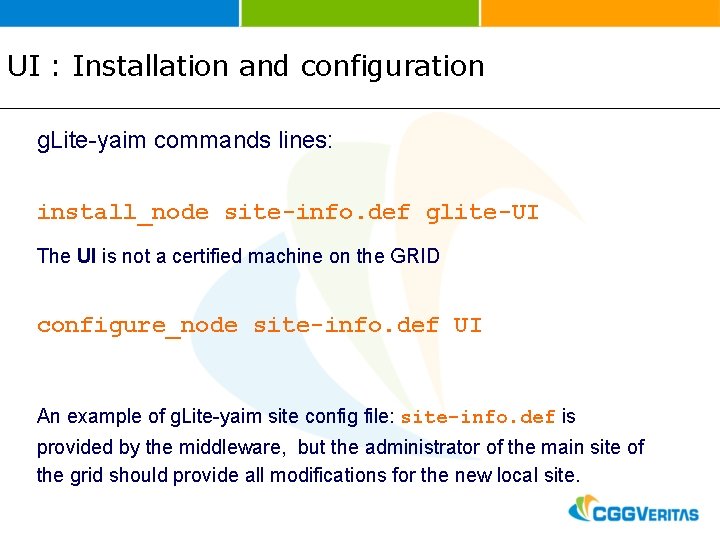 UI : Installation and configuration

gLite-yaim commands lines:

install_node site-info.def glite-UI

The UI is not a certified machine on the GRID

configure_node site-info.def UI

An example of gLite-yaim site config file: site-info.def is provided by the middleware, but the administrator of the main site of the grid should provide all modifications for the new local site.

CGGVERITAS